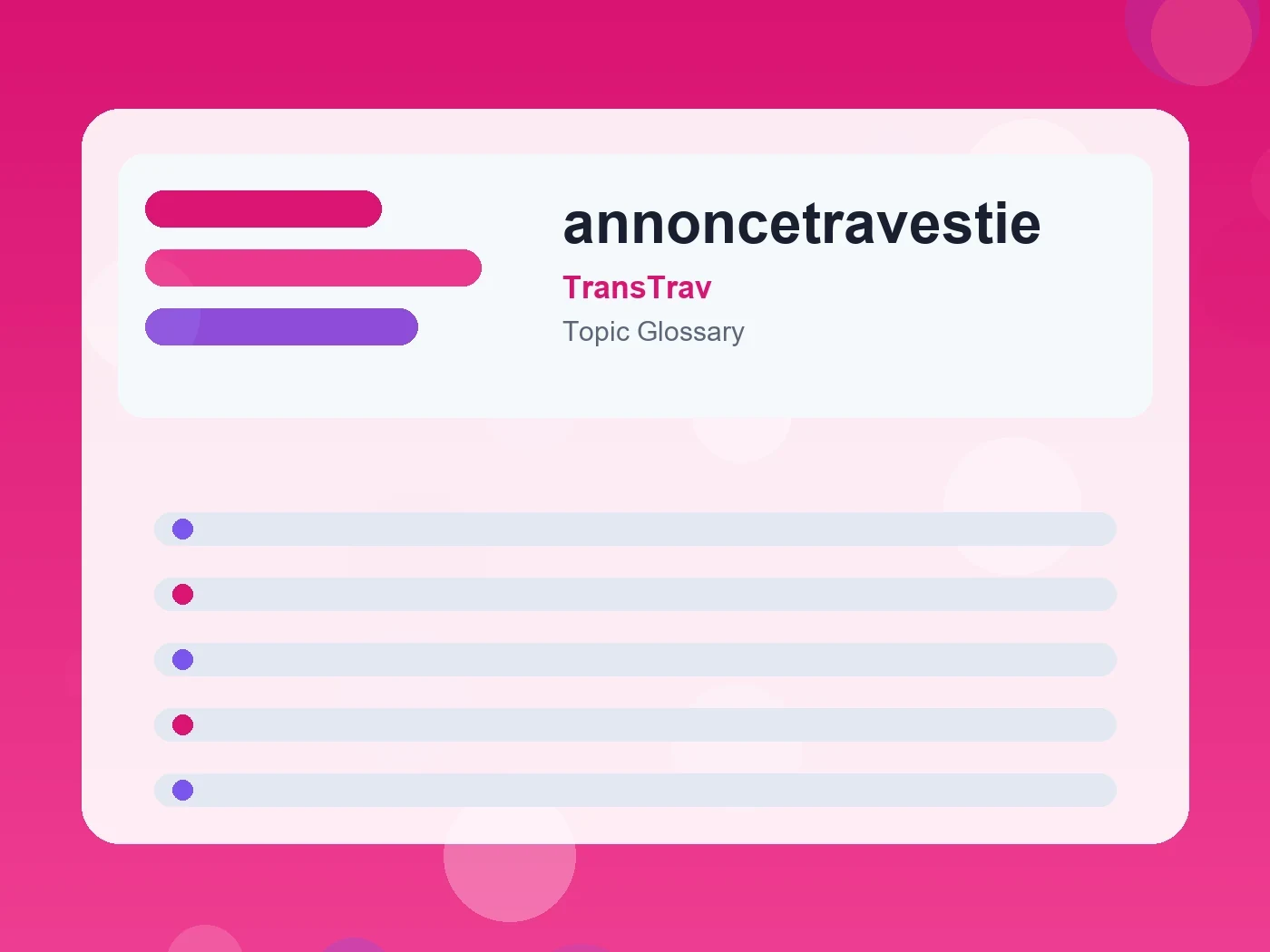 annoncetravestie

TransTrav

Topic Glossary